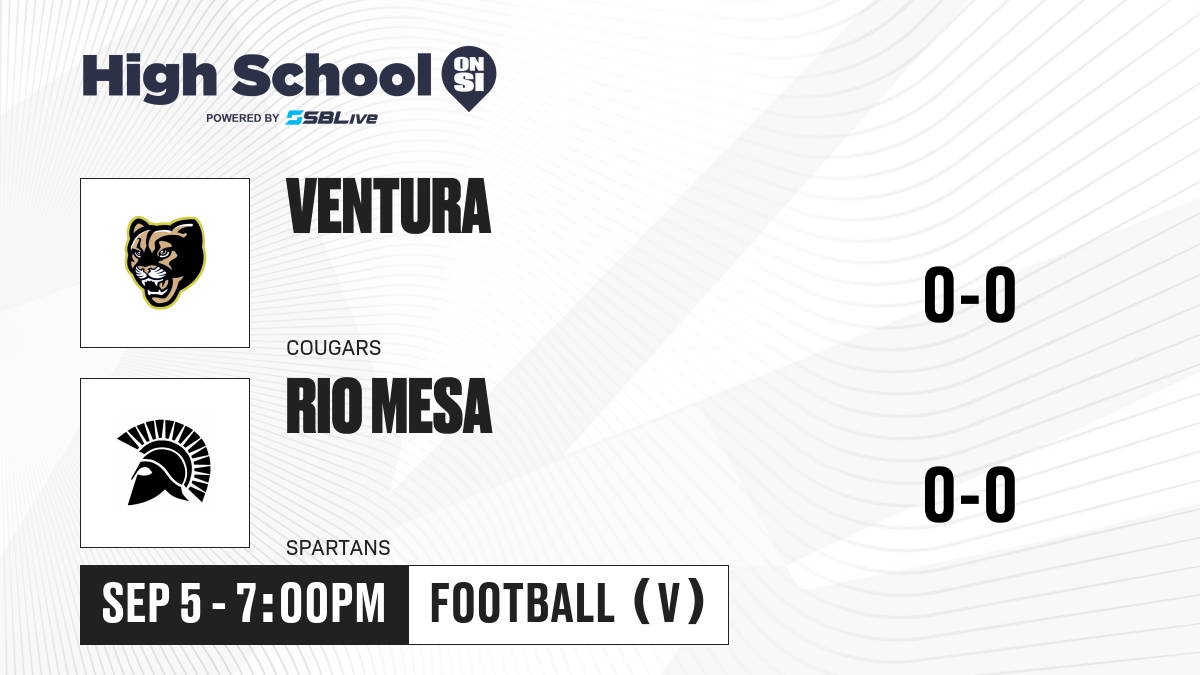 High School ON SI
POWERED BY SBLive

VENTURA
COUGARS
0-0

RIO MESA
SPARTANS
0-0

SEP 5 - 7:00PM
FOOTBALL (V)